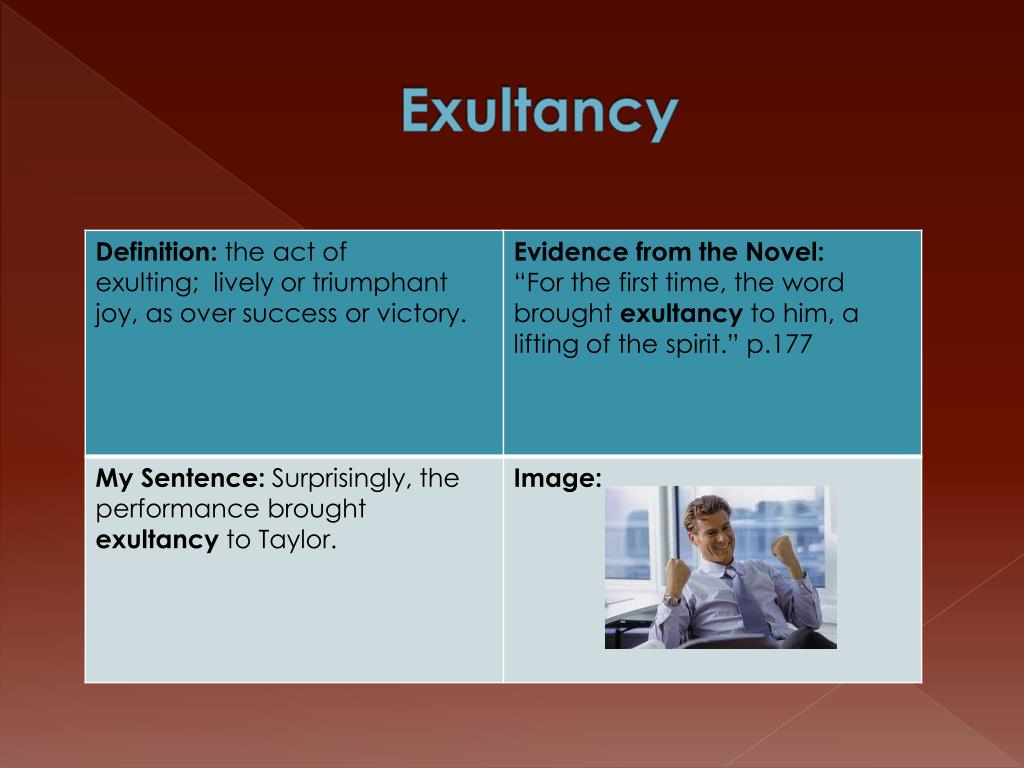 Exultancy

| Definition: the act of exulting; lively or triumphant joy, as over success or victory. | Evidence from the Novel: “For the first time, the word brought exultancy to him, a lifting of the spirit.” p.177 |
|---|---|
| My Sentence: Surprisingly, the performance brought exultancy to Taylor. | Image: |